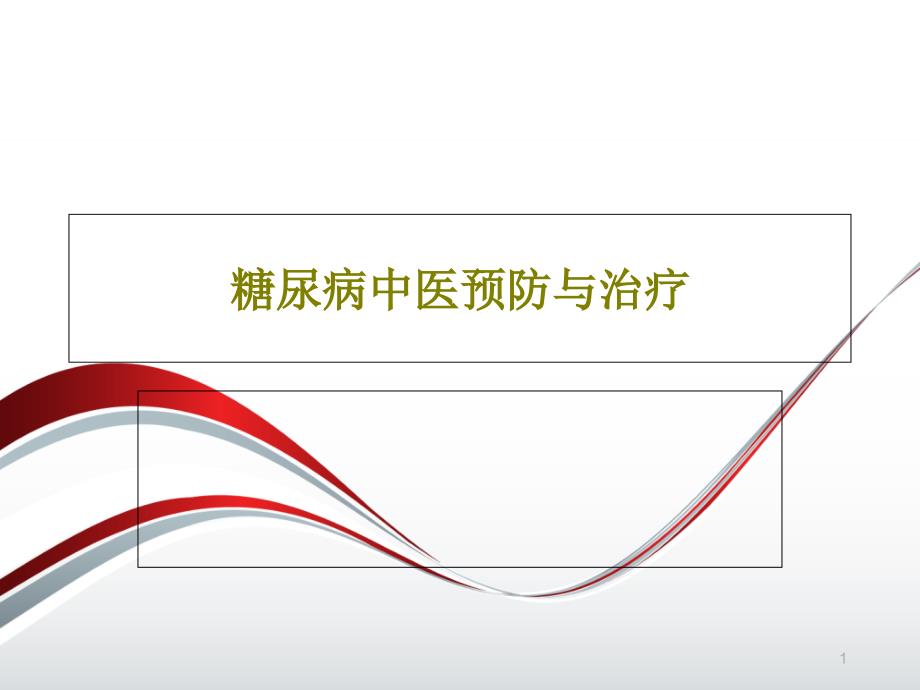 糖尿病中医预防与治疗

1